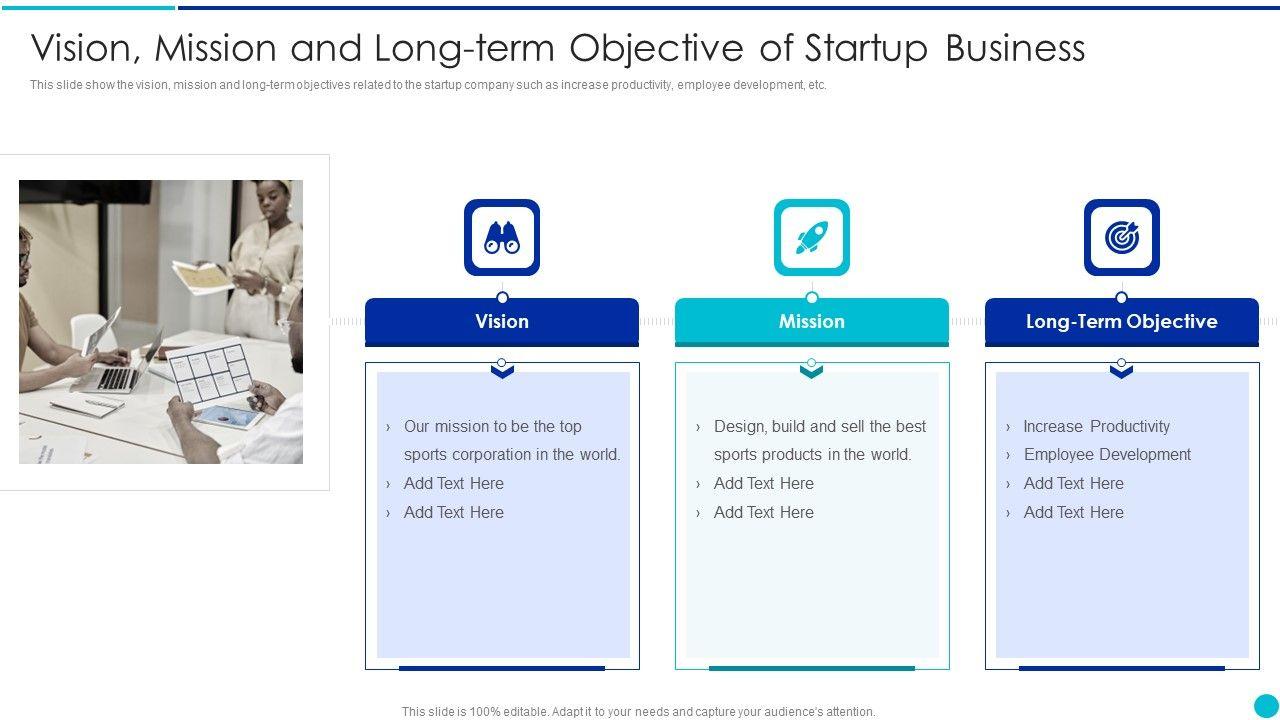 Vision, Mission and Long-term Objective of Startup Business

This slide show the vision, mission and long-term objectives related to the startup company such as increase productivity, employee development, etc.

Vision

› Our mission to be the top sports corporation in the world.
› Add Text Here
› Add Text Here

Mission

› Design, build and sell the best sports products in the world.
› Add Text Here
› Add Text Here

Long-Term Objective

› Increase Productivity
› Employee Development
› Add Text Here
› Add Text Here

This slide is 100% editable. Adapt it to your needs and capture your audience's attention.